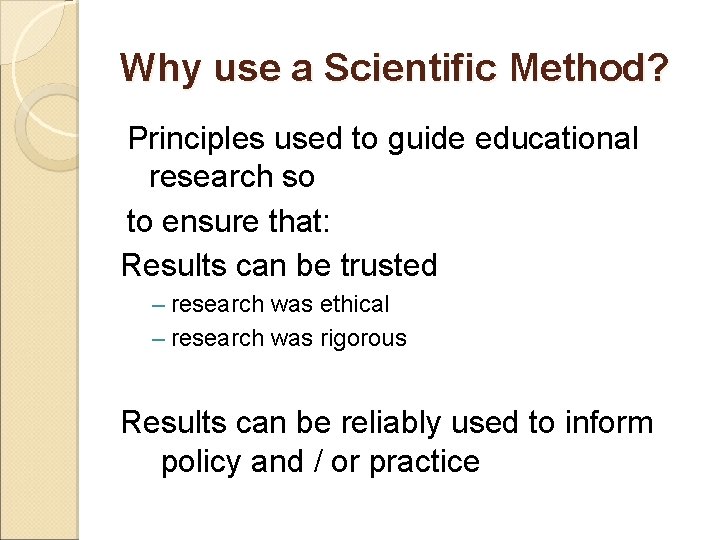 Why use a Scientific Method?

Principles used to guide educational research so

to ensure that:

Results can be trusted

– research was ethical
– research was rigorous

Results can be reliably used to inform policy and / or practice